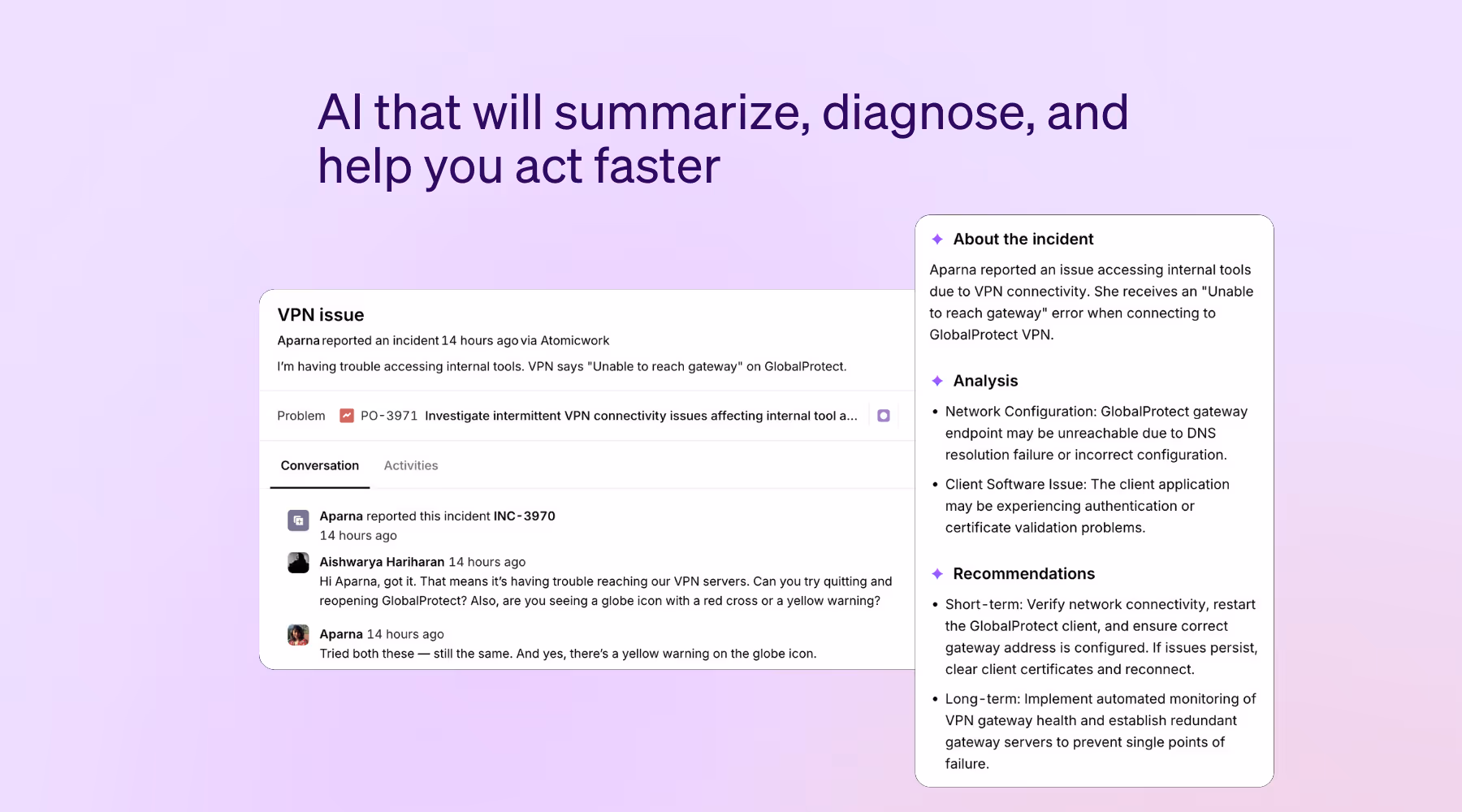 AI that will summarize, diagnose, and help you act faster

VPN issue

Aparna reported an incident 14 hours ago via Atomicwork

I'm having trouble accessing internal tools. VPN says "Unable to reach gateway" on GlobalProtect.

Problem PO-3971 Investigate intermittent VPN connectivity issues affecting internal tool a...

Conversation Activities

Aparna reported this incident INC-3970
14 hours ago

Aishwarya Hariharan 14 hours ago
Hi Aparna, got it. That means it's having trouble reaching our VPN servers. Can you try quitting and reopening GlobalProtect? Also, are you seeing a globe icon with a red cross or a yellow warning?

Aparna 14 hours ago
Tried both these — still the same. And yes, there's a yellow warning on the globe icon.

About the incident

Aparna reported an issue accessing internal tools due to VPN connectivity. She receives an "Unable to reach gateway" error when connecting to GlobalProtect VPN.

Analysis

• Network Configuration: GlobalProtect gateway endpoint may be unreachable due to DNS resolution failure or incorrect configuration.

• Client Software Issue: The client application may be experiencing authentication or certificate validation problems.

Recommendations

• Short-term: Verify network connectivity, restart the GlobalProtect client, and ensure correct gateway address is configured. If issues persist, clear client certificates and reconnect.

• Long-term: Implement automated monitoring of VPN gateway health and establish redundant gateway servers to prevent single points of failure.